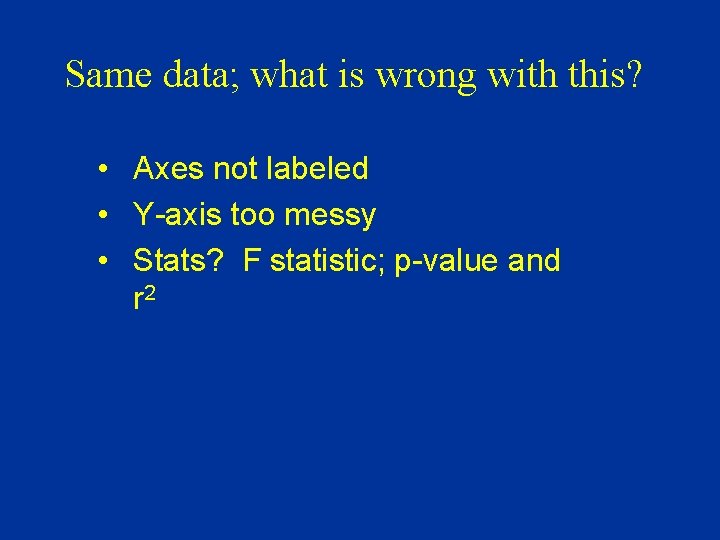 Same data; what is wrong with this?

• Axes not labeled
• Y-axis too messy
• Stats? F statistic; p-value and $r^2$